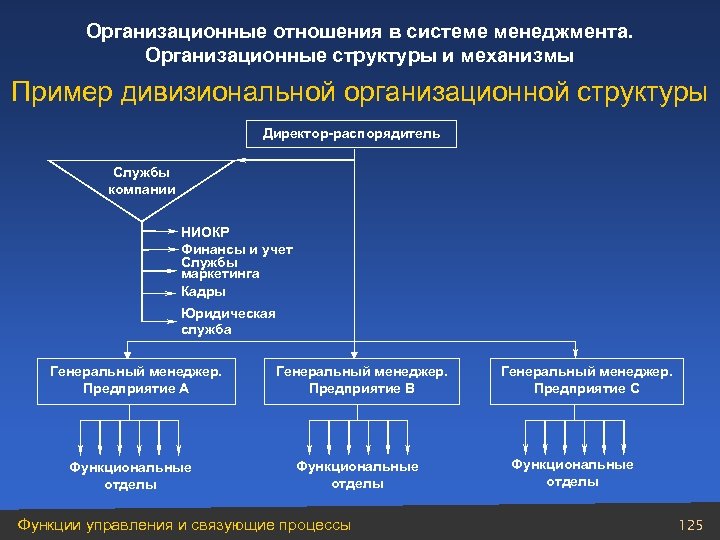 Организационные отношения в системе менеджмента.
Организационные структуры и механизмы

Пример дивизиональной организационной структуры

Директор-распорядитель

Службы компании

НИОКР
Финансы и учет
Службы маркетинга
Кадры
Юридическая служба

Генеральный менеджер. Предприятие А

Генеральный менеджер. Предприятие В

Генеральный менеджер. Предприятие С

Функциональные отделы

Функциональные отделы

Функциональные отделы

Функции управления и связующие процессы

125